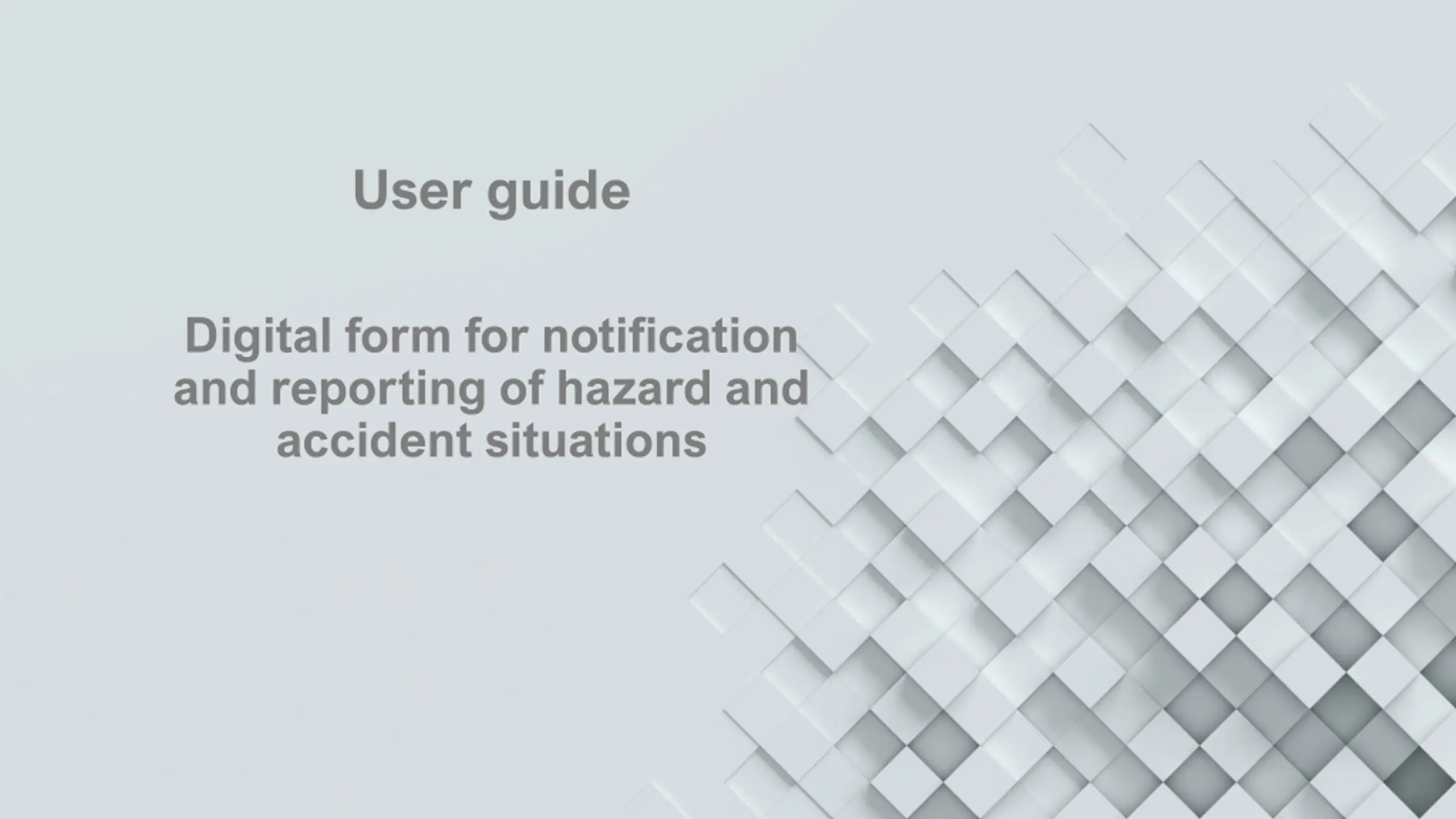 User guide

Digital form for notification and reporting of hazard and accident situations